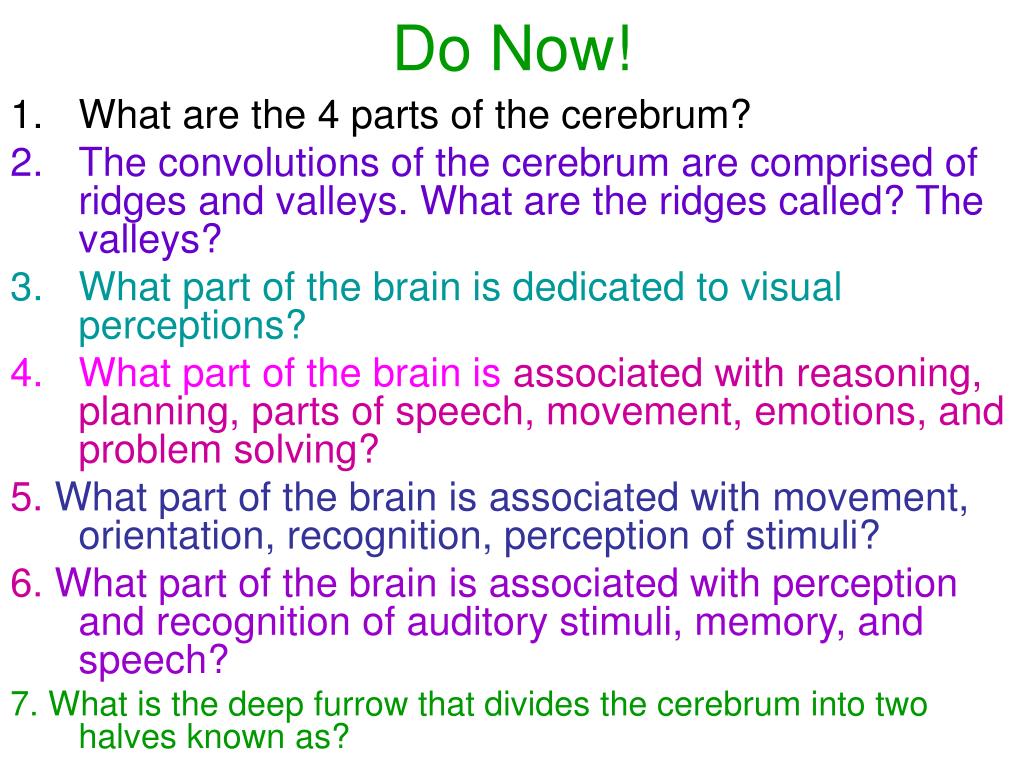 Do Now!

1. What are the 4 parts of the cerebrum?
2. The convolutions of the cerebrum are comprised of ridges and valleys. What are the ridges called? The valleys?
3. What part of the brain is dedicated to visual perceptions?
4. What part of the brain is associated with reasoning, planning, parts of speech, movement, emotions, and problem solving?
5. What part of the brain is associated with movement, orientation, recognition, perception of stimuli?
6. What part of the brain is associated with perception and recognition of auditory stimuli, memory, and speech?
7. What is the deep furrow that divides the cerebrum into two halves known as?